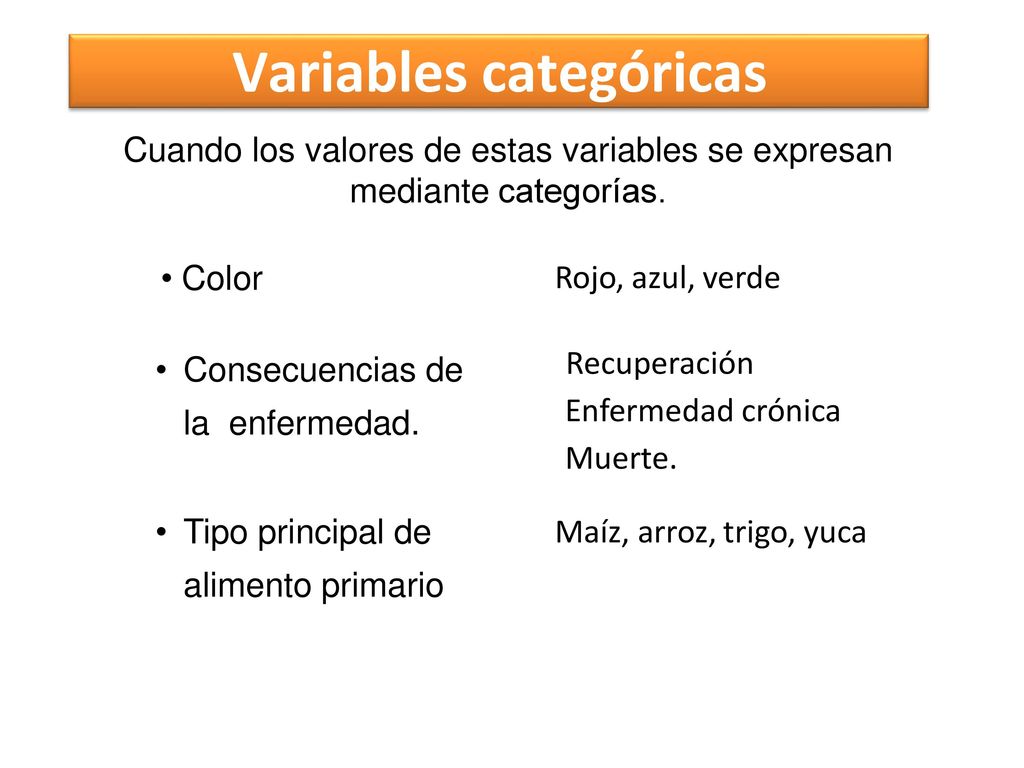 Variables categóricas

Cuando los valores de estas variables se expresan mediante categorías.

• Color

Rojo, azul, verde

• Consecuencias de la enfermedad.

Recuperación
Enfermedad crónica
Muerte.

• Tipo principal de alimento primario

Maíz, arroz, trigo, yuca